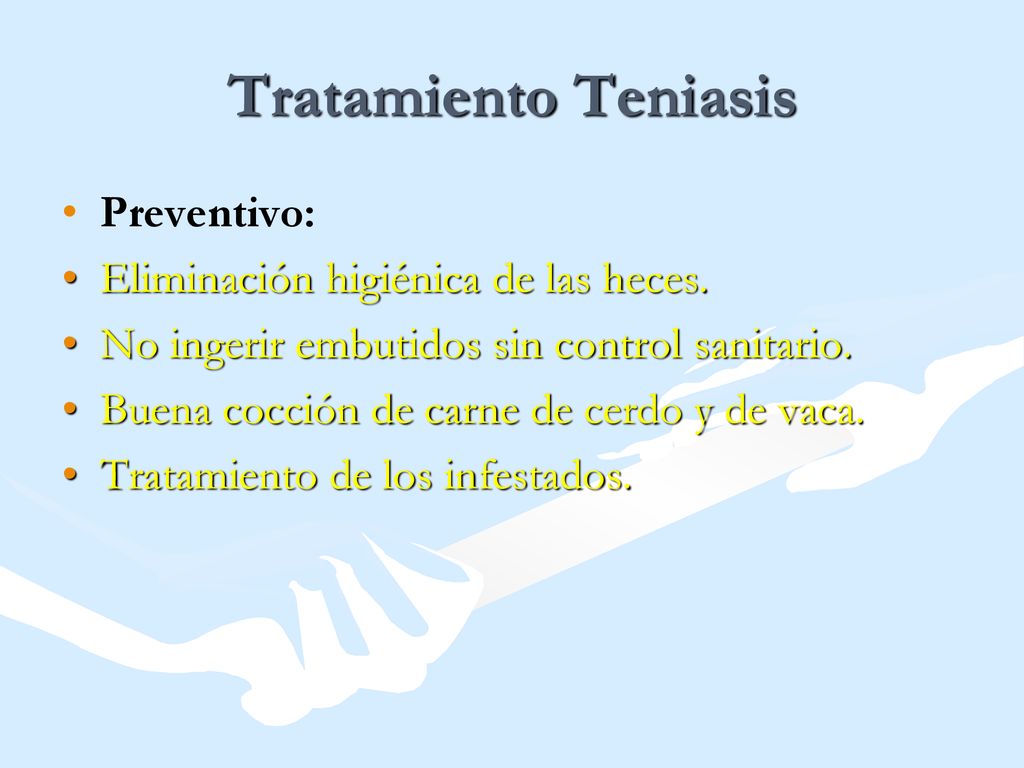 Tratamiento Teniasis

• Preventivo:
• Eliminación higiénica de las heces.
• No ingerir embutidos sin control sanitario.
• Buena cocción de carne de cerdo y de vaca.
• Tratamiento de los infestados.